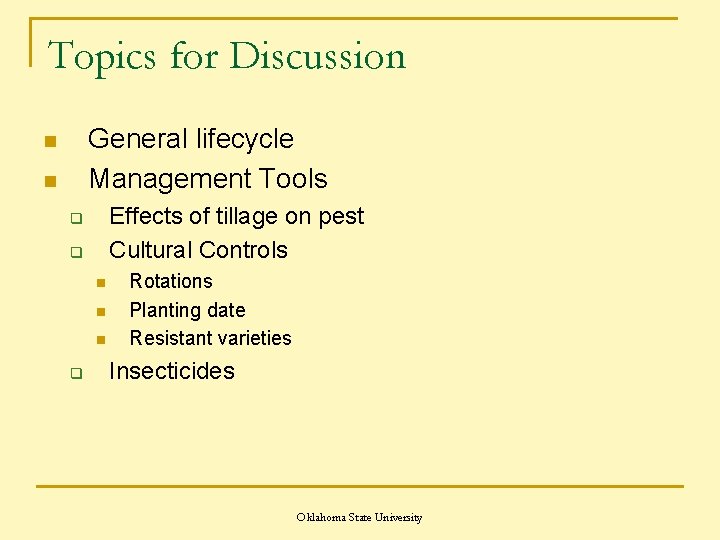 Topics for Discussion

- General lifecycle
- Management Tools
  - Effects of tillage on pest
  - Cultural Controls
    - Rotations
    - Planting date
    - Resistant varieties
  - Insecticides

Oklahoma State University